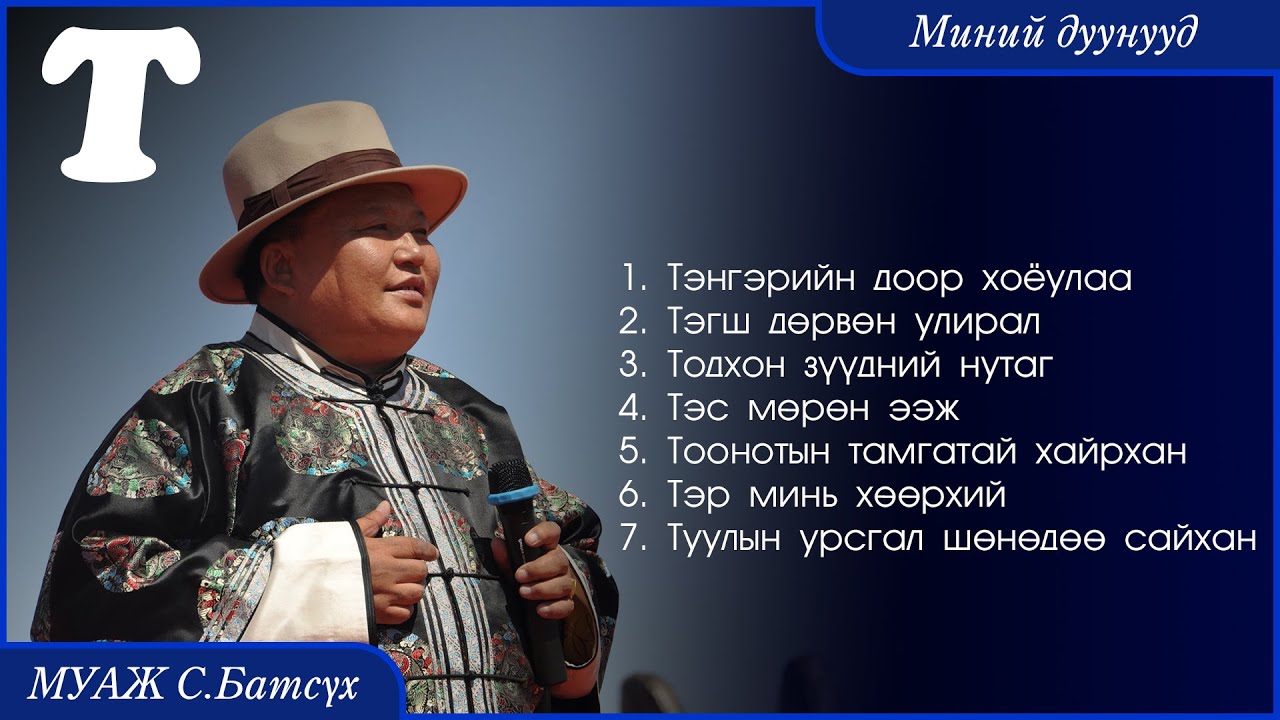 Т

Миний дуунууд

1. Тэнгэрийн доор хоёулаа
2. Тэгш дөрвөн улирал
3. Тодхон зүүдний нутаг
4. Тэс мөрөн ээж
5. Тоонотын тамгатай хайрхан
6. Тэр минь хөөрхий
7. Туулын урсгал шөнөдөө сайхан

МУАЖ С.Батсүх